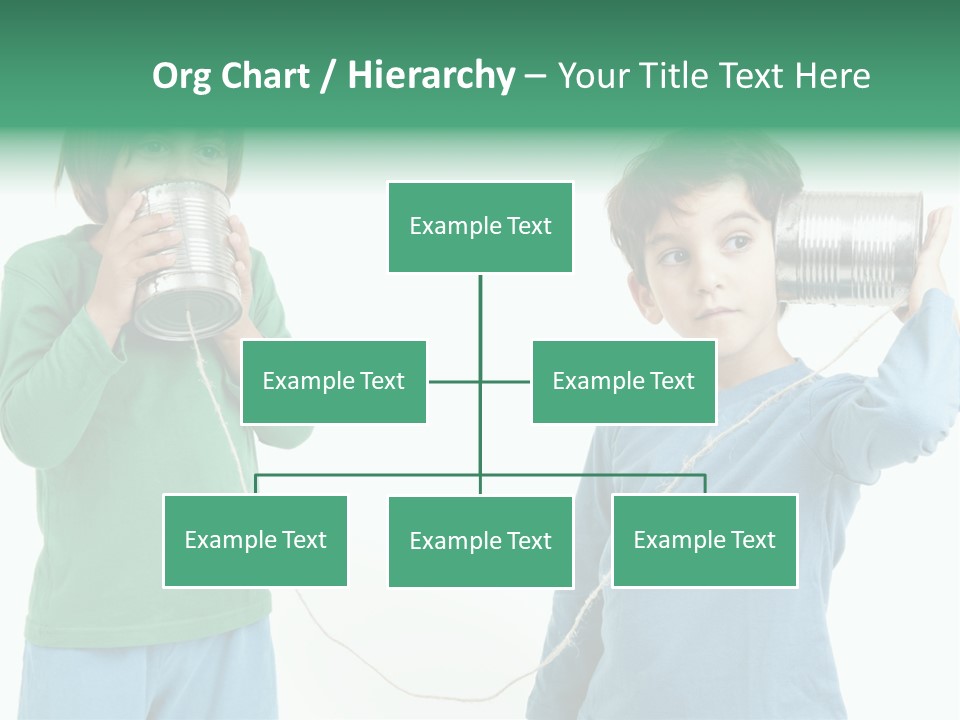 Org Chart / Hierarchy – Your Title Text Here

Example Text

Example Text

Example Text

Example Text

Example Text

Example Text